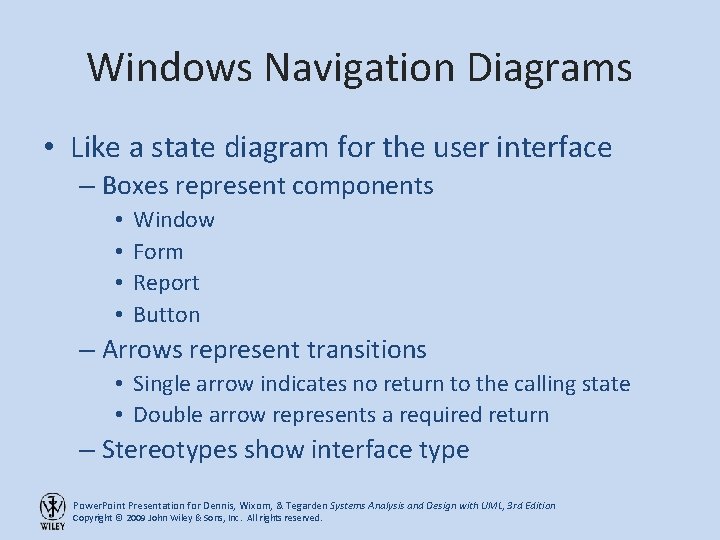 Windows Navigation Diagrams

• Like a state diagram for the user interface
– Boxes represent components
• Window
• Form
• Report
• Button
– Arrows represent transitions
• Single arrow indicates no return to the calling state
• Double arrow represents a required return
– Stereotypes show interface type

WILEY

PowerPoint Presentation for Dennis, Wixom, & Tegarden Systems Analysis and Design with UML, 3rd Edition
Copyright © 2009 John Wiley & Sons, Inc. All rights reserved.